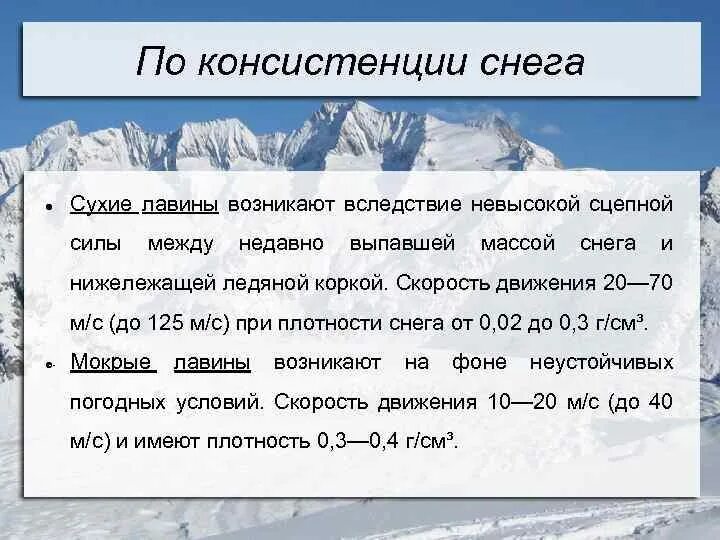 По консистенции снега

• Сухие лавины возникают вследствие невысокой сцепной силы между недавно выпавшей массой снега и нижележащей ледяной коркой. Скорость движения 20—70 м/с (до 125 м/с) при плотности снега от 0,02 до 0,3 г/см³.

• Мокрые лавины возникают на фоне неустойчивых погодных условий. Скорость движения 10—20 м/с (до 40 м/с) и имеют плотность 0,3—0,4 г/см³.